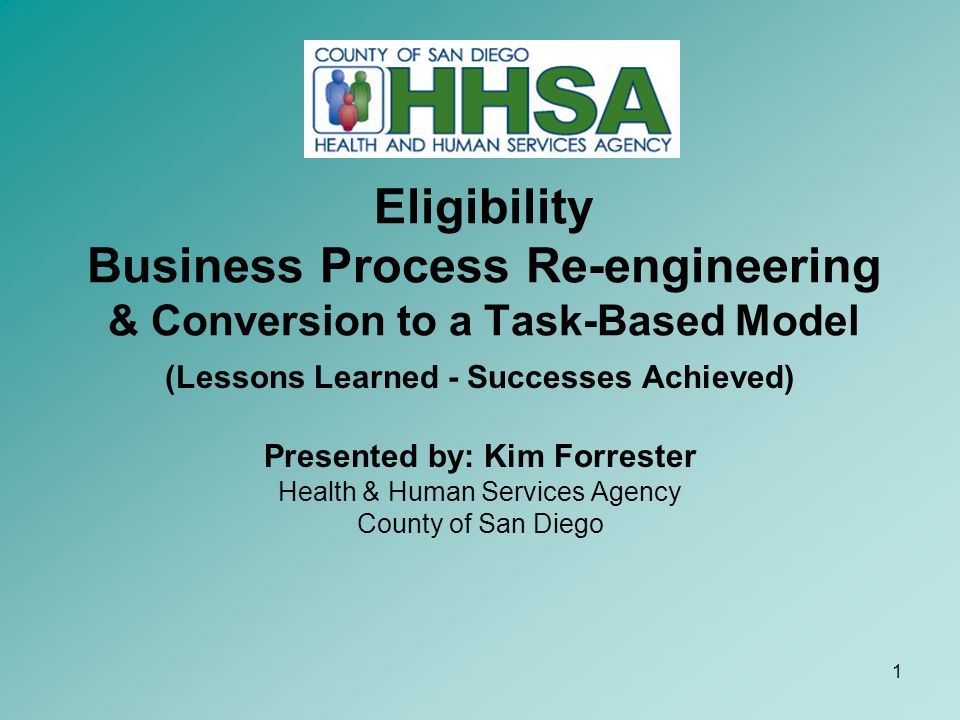 COUNTY OF SAN DIEGO
HHSA
HEALTH AND HUMAN SERVICES AGENCY

Eligibility
Business Process Re-engineering
& Conversion to a Task-Based Model

(Lessons Learned - Successes Achieved)

Presented by: Kim Forrester
Health & Human Services Agency
County of San Diego

1